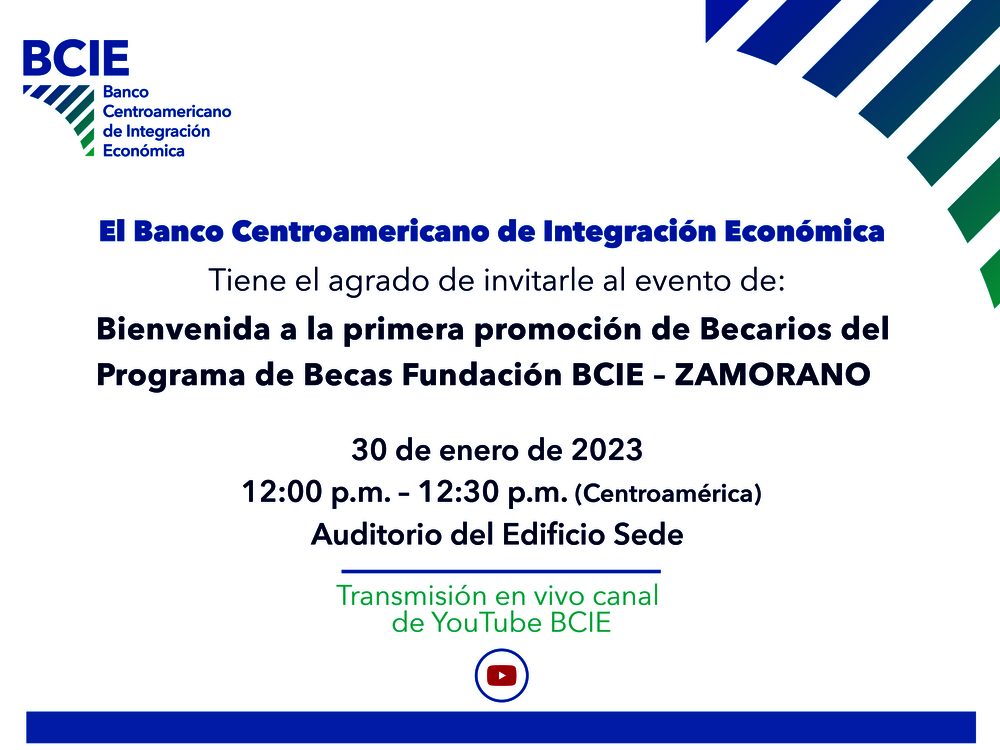 BCIE
Banco Centroamericano de Integración Económica

El Banco Centroamericano de Integración Económica

Tiene el agrado de invitarle al evento de:

Bienvenida a la primera promoción de Becarios del Programa de Becas Fundación BCIE – ZAMORANO

30 de enero de 2023
12:00 p.m. – 12:30 p.m. (Centroamérica)
Auditorio del Edificio Sede

Transmisión en vivo canal de YouTube BCIE